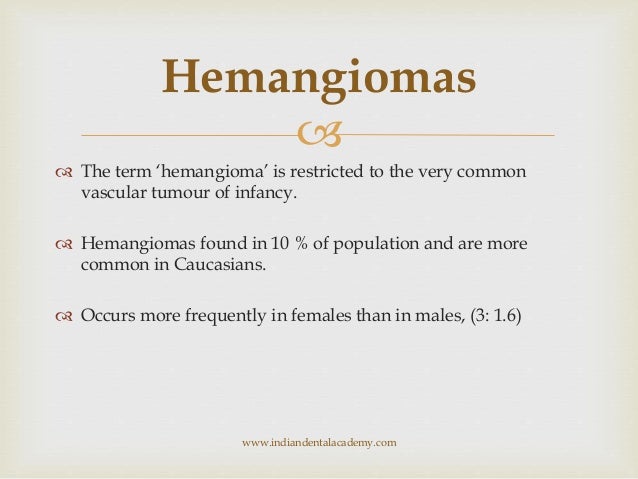 Hemangiomas

The term 'hemangioma' is restricted to the very common vascular tumour of infancy.

Hemangiomas found in 10 % of population and are more common in Caucasians.

Occurs more frequently in females than in males, (3: 1.6)

www.indiandentalacademy.com